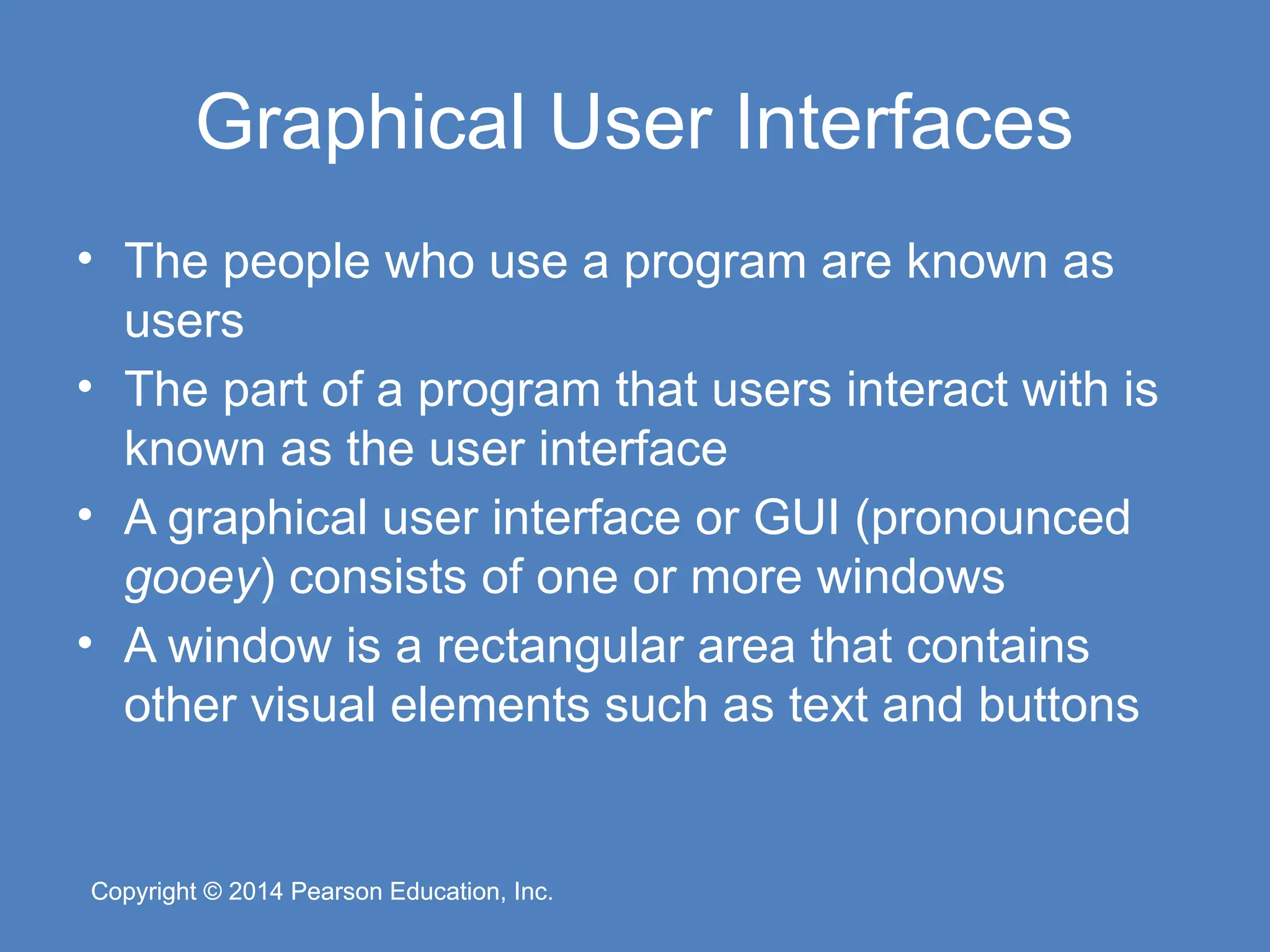 Graphical User Interfaces

• The people who use a program are known as users
• The part of a program that users interact with is known as the user interface
• A graphical user interface or GUI (pronounced gooey) consists of one or more windows
• A window is a rectangular area that contains other visual elements such as text and buttons

Copyright © 2014 Pearson Education, Inc.